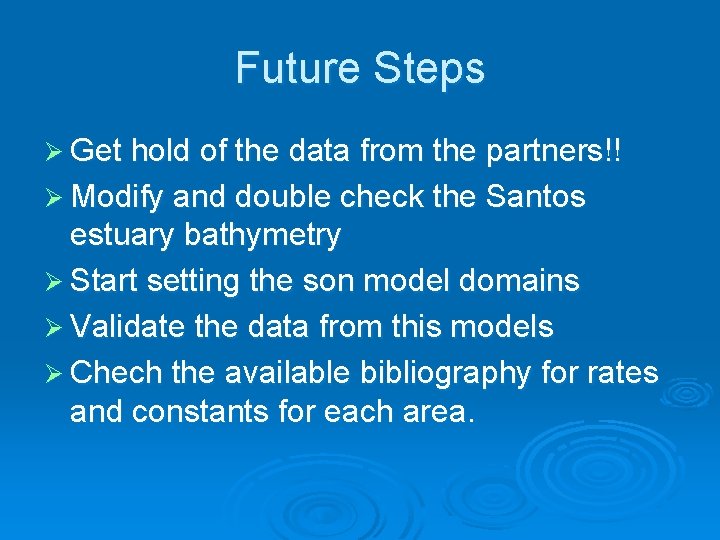 Future Steps

➢ Get hold of the data from the partners!!

➢ Modify and double check the Santos estuary bathymetry

➢ Start setting the son model domains

➢ Validate the data from this models

➢ Chech the available bibliography for rates and constants for each area.